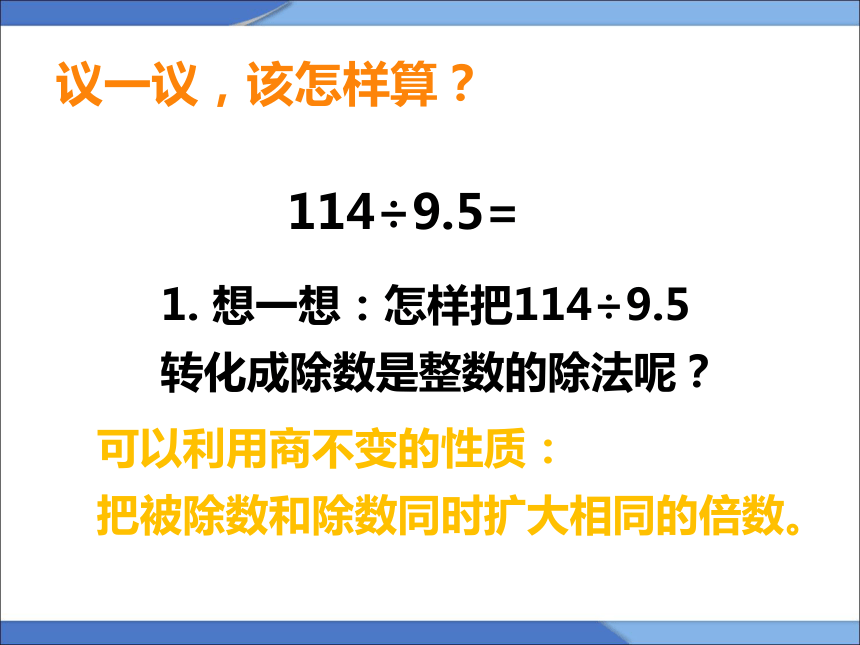 议一议，该怎样算？

$114 \div 9.5 =$

1. 想一想：怎样把$114 \div 9.5$转化成除数是整数的除法呢？

可以利用商不变的性质：
把被除数和除数同时扩大相同的倍数。